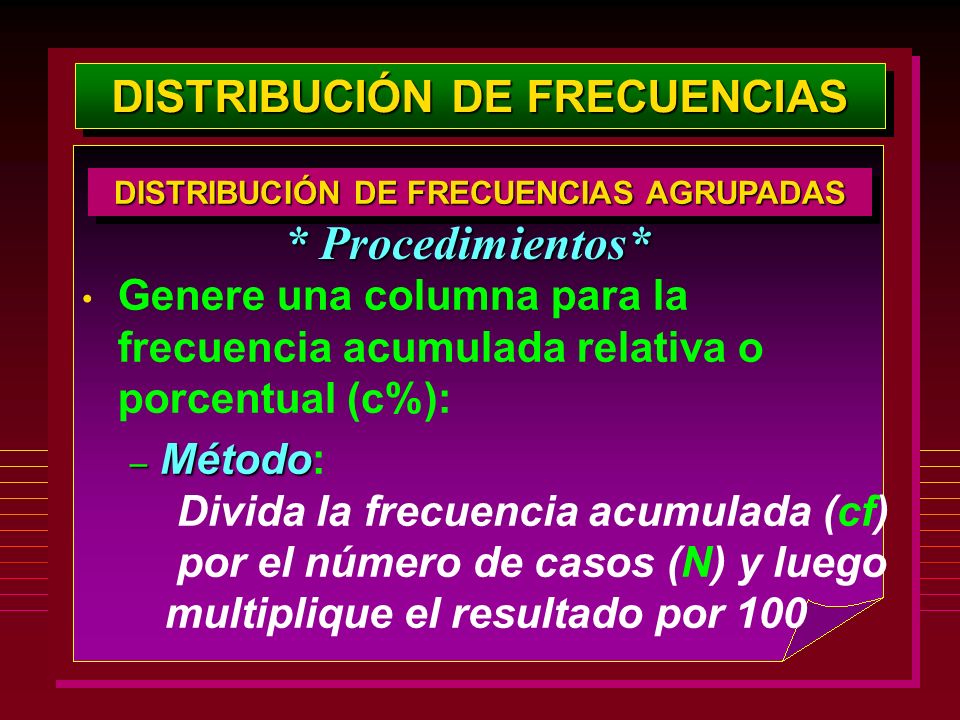 DISTRIBUCIÓN DE FRECUENCIAS

DISTRIBUCIÓN DE FRECUENCIAS AGRUPADAS

* Procedimientos*

• Genere una columna para la frecuencia acumulada relativa o porcentual (c%):

– Método:
Divida la frecuencia acumulada (cf) por el número de casos (N) y luego multiplique el resultado por 100